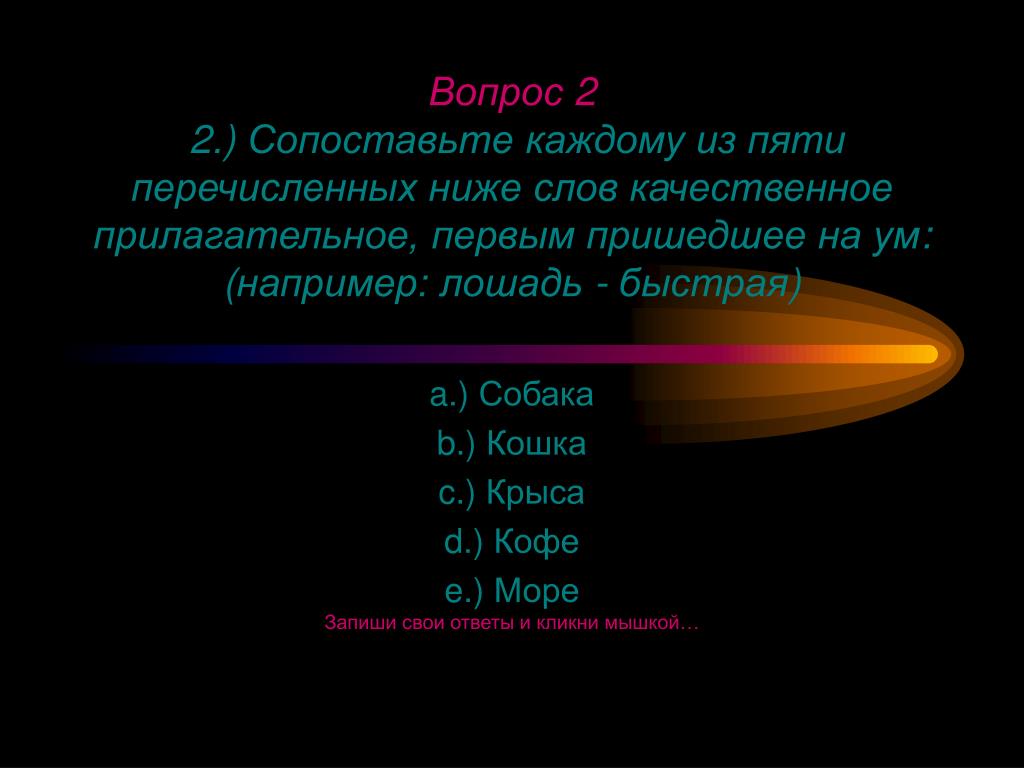 Вопрос 2
2.) Сопоставьте каждому из пяти перечисленных ниже слов качественное прилагательное, первым пришедшее на ум: (например: лошадь - быстрая)

a.) Собака
b.) Кошка
c.) Крыса
d.) Кофе
e.) Море
Запиши свои ответы и кликни мышкой…